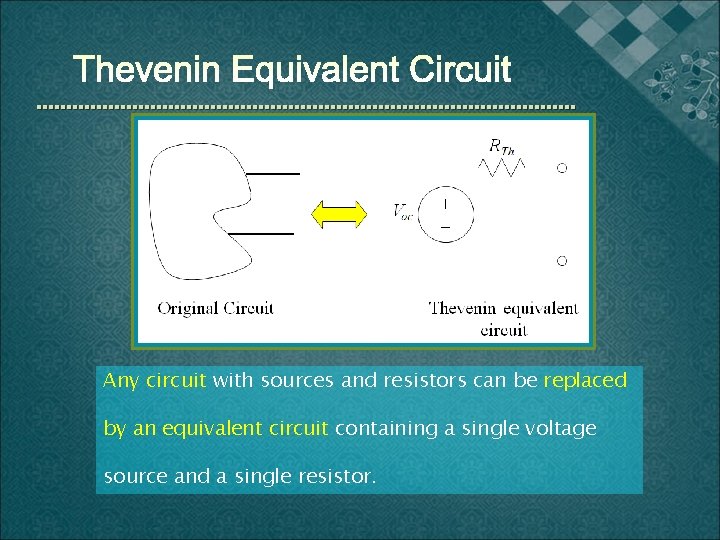 Thevenin Equivalent Circuit

$R_{Th}$

$V_{oc}$

+

−

Original Circuit

Thevenin equivalent circuit

Any circuit with sources and resistors can be replaced by an equivalent circuit containing a single voltage source and a single resistor.